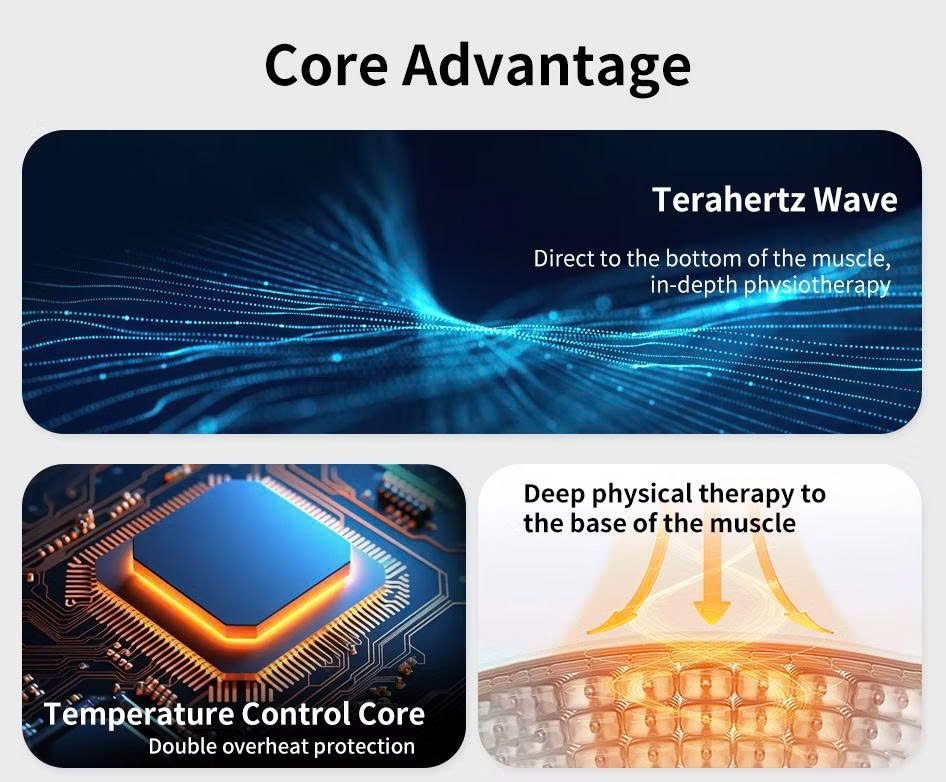 Core Advantage

Terahertz Wave

Direct to the bottom of the muscle, in-depth physiotherapy

Temperature Control Core

Double overheat protection

Deep physical therapy to the base of the muscle